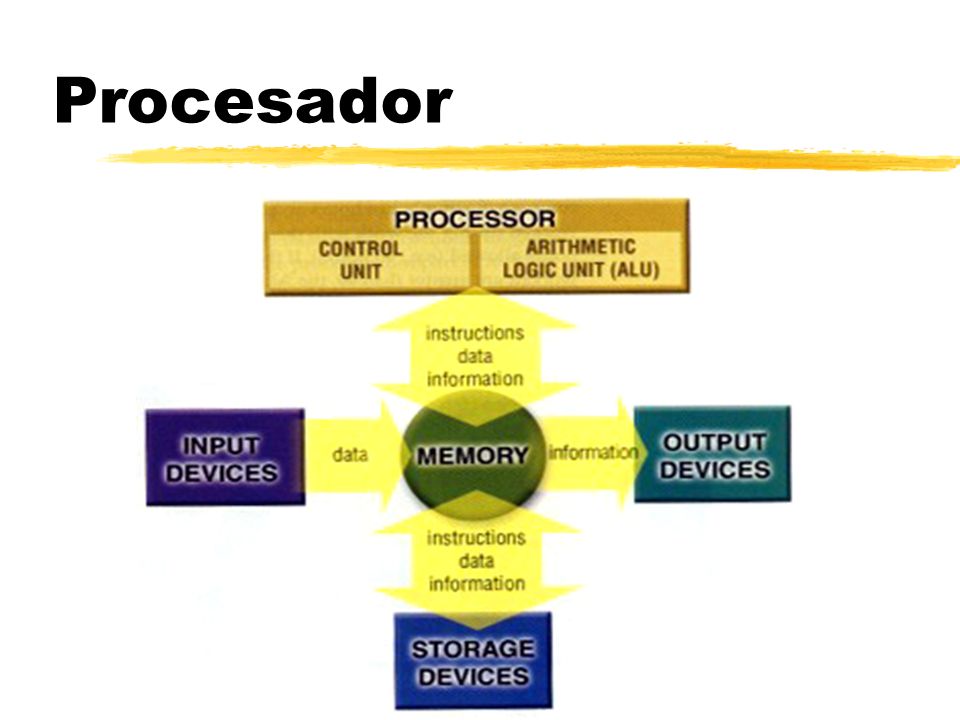 Procesador

PROCESSOR

CONTROL UNIT

ARITHMETIC LOGIC UNIT (ALU)

instructions
data
information

INPUT DEVICES

data

MEMORY

information

OUTPUT DEVICES

instructions
data
information

STORAGE DEVICES